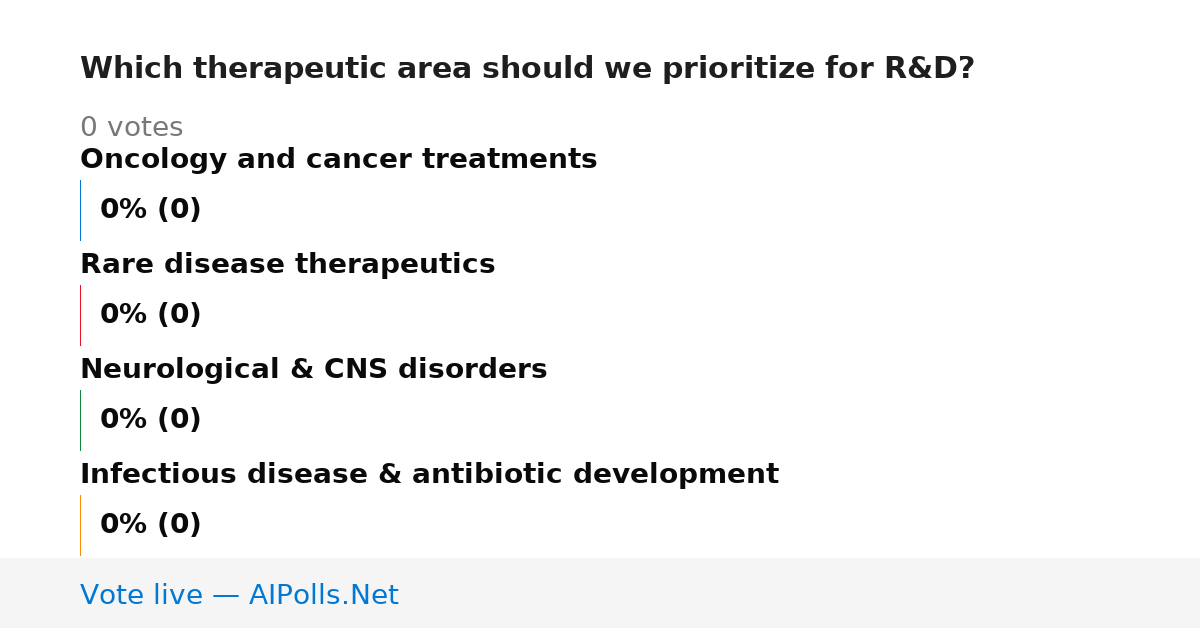 Which therapeutic area should we prioritize for R&D?

0 votes

Oncology and cancer treatments

0% (0)

Rare disease therapeutics

0% (0)

Neurological & CNS disorders

0% (0)

Infectious disease & antibiotic development

0% (0)

Vote live — AIPolls.Net